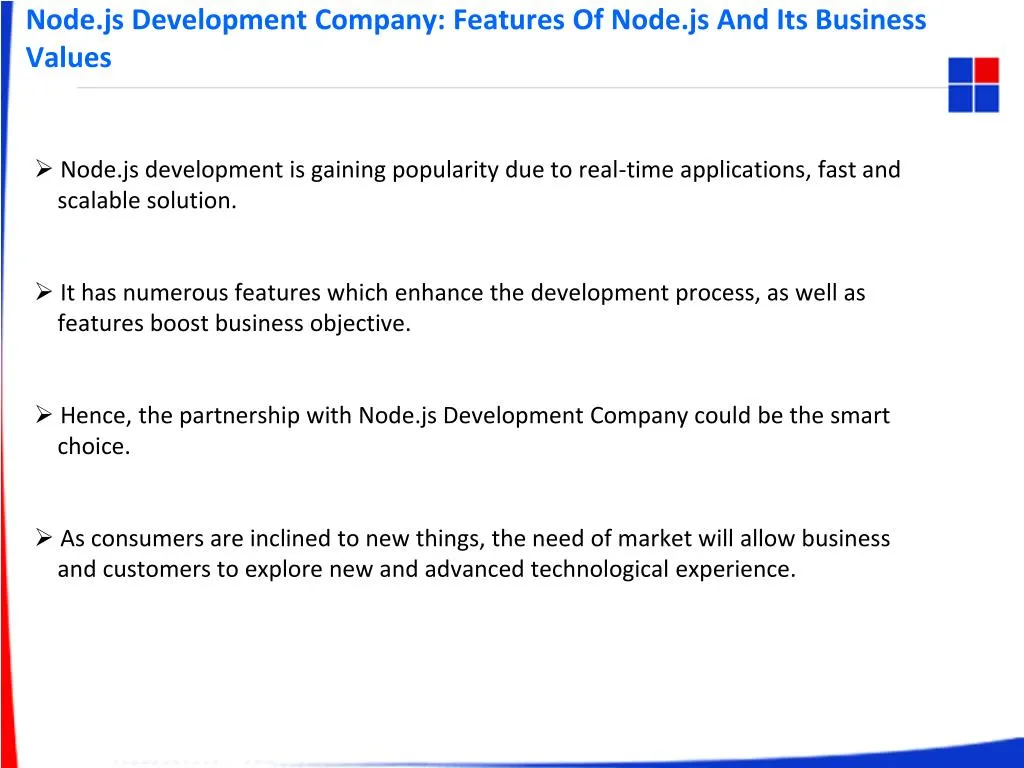 Node.js Development Company: Features Of Node.js And Its Business Values

➢ Node.js development is gaining popularity due to real-time applications, fast and scalable solution.

➢ It has numerous features which enhance the development process, as well as features boost business objective.

➢ Hence, the partnership with Node.js Development Company could be the smart choice.

➢ As consumers are inclined to new things, the need of market will allow business and customers to explore new and advanced technological experience.